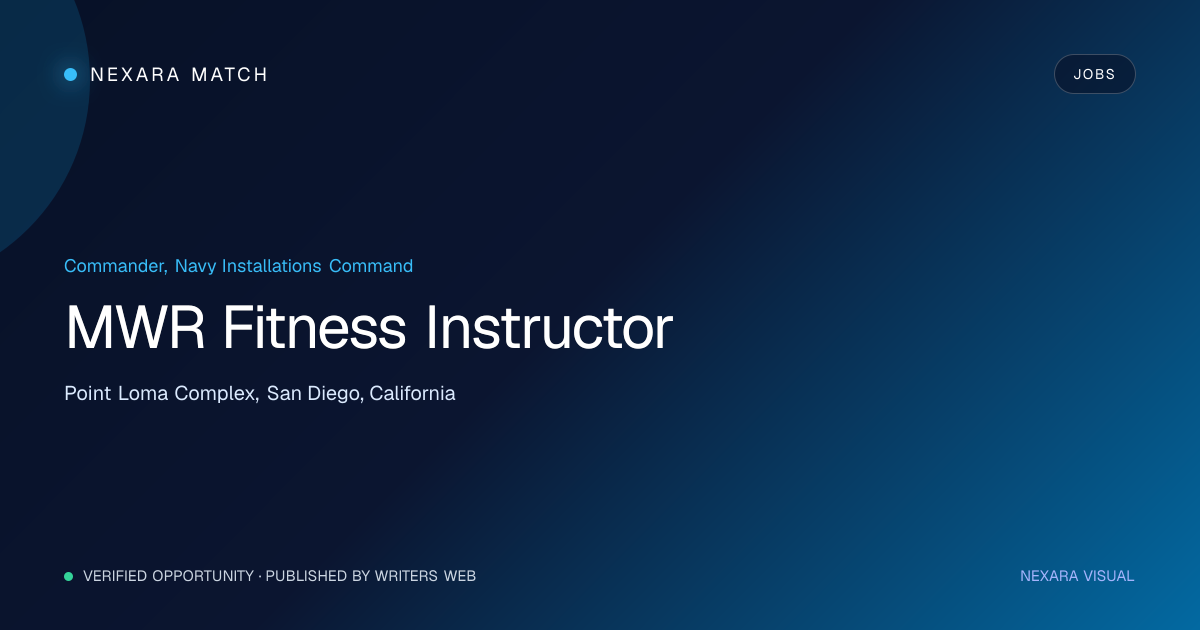 NEXARA MATCH

JOBS

Commander, Navy Installations Command

MWR Fitness Instructor

Point Loma Complex, San Diego, California

VERIFIED OPPORTUNITY · PUBLISHED BY WRITERS WEB

NEXARA VISUAL